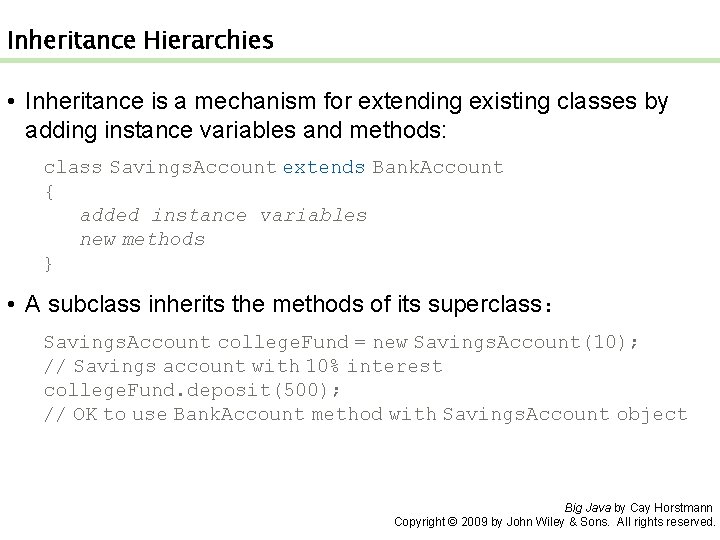 Inheritance Hierarchies

• Inheritance is a mechanism for extending existing classes by adding instance variables and methods:

class SavingsAccount extends BankAccount
{
   added instance variables
   new methods
}

• A subclass inherits the methods of its superclass:

SavingsAccount collegeFund = new SavingsAccount(10);
// Savings account with 10% interest
collegeFund.deposit(500);
// OK to use BankAccount method with SavingsAccount object

Big Java by Cay Horstmann
Copyright © 2009 by John Wiley & Sons. All rights reserved.